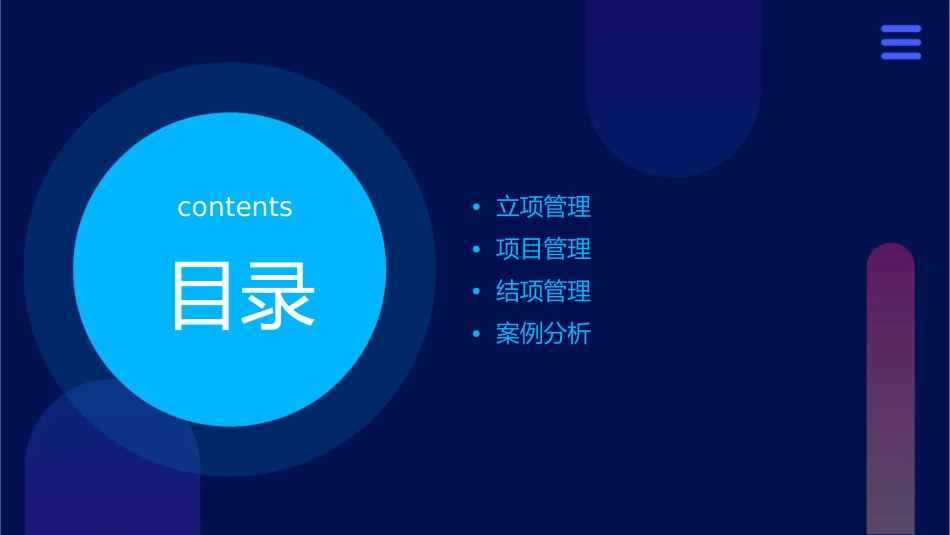 contents

目录

• 立项管理
• 项目管理
• 结项管理
• 案例分析